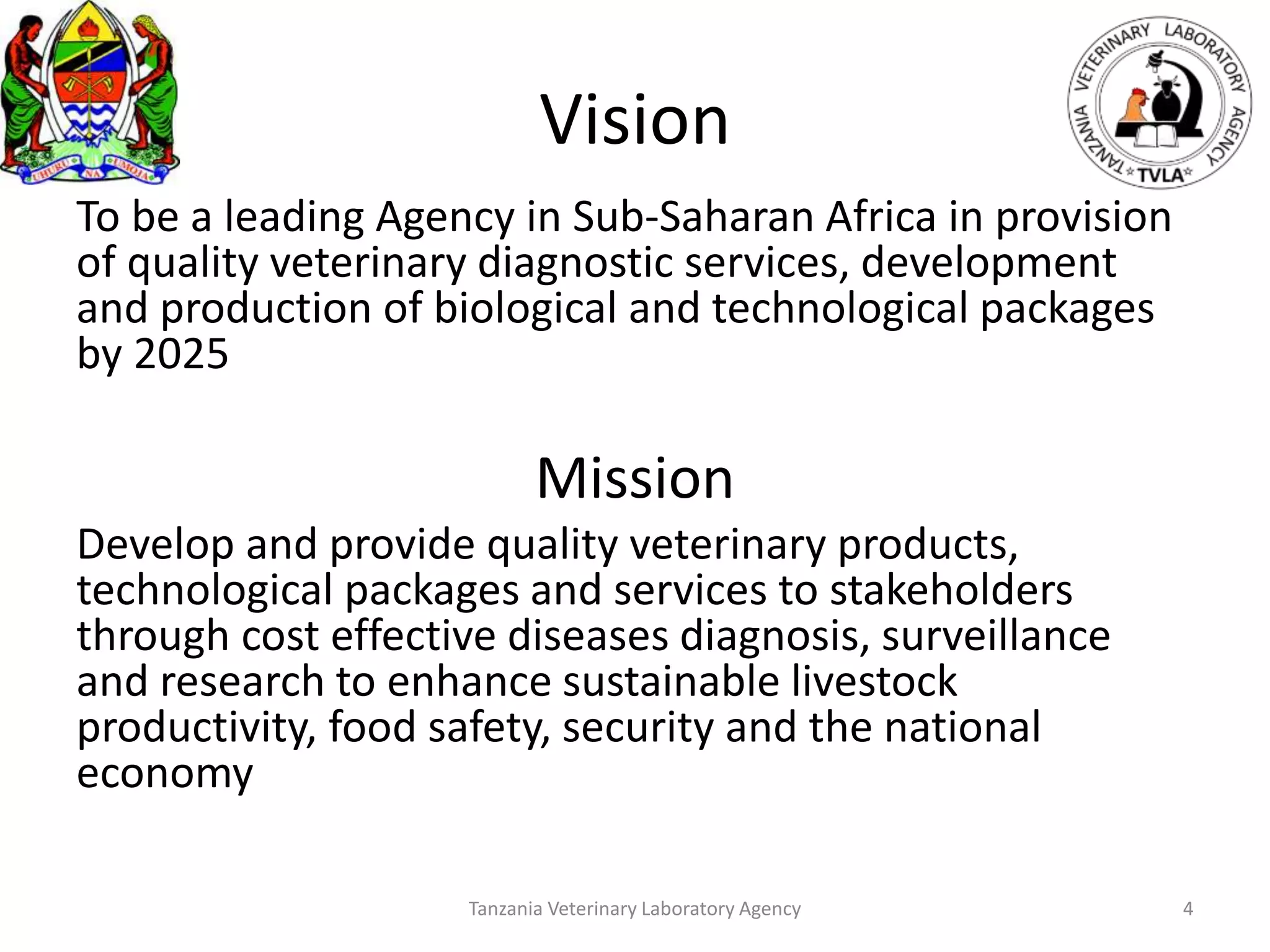 UHURU NA UMOJA

TANZANIA VETERINARY LABORATORY AGENCY
TVLA

Vision

To be a leading Agency in Sub-Saharan Africa in provision of quality veterinary diagnostic services, development and production of biological and technological packages by 2025

Mission

Develop and provide quality veterinary products, technological packages and services to stakeholders through cost effective diseases diagnosis, surveillance and research to enhance sustainable livestock productivity, food safety, security and the national economy

Tanzania Veterinary Laboratory Agency

4